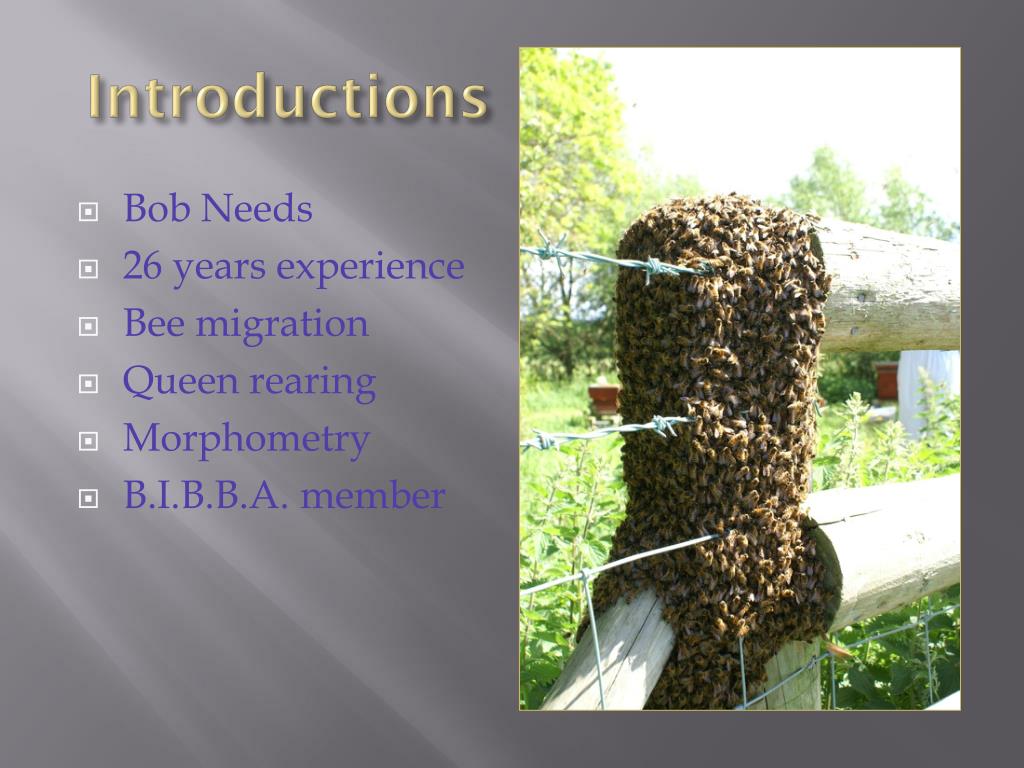 Introductions

Bob Needs
26 years experience
Bee migration
Queen rearing
Morphometry
B.I.B.B.A. member